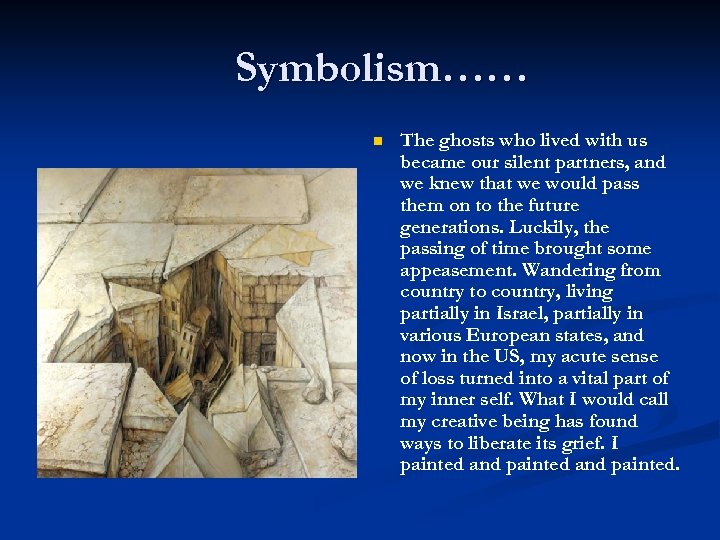 Symbolism……

The ghosts who lived with us became our silent partners, and we knew that we would pass them on to the future generations. Luckily, the passing of time brought some appeasement. Wandering from country to country, living partially in Israel, partially in various European states, and now in the US, my acute sense of loss turned into a vital part of my inner self. What I would call my creative being has found ways to liberate its grief. I painted and painted and painted.